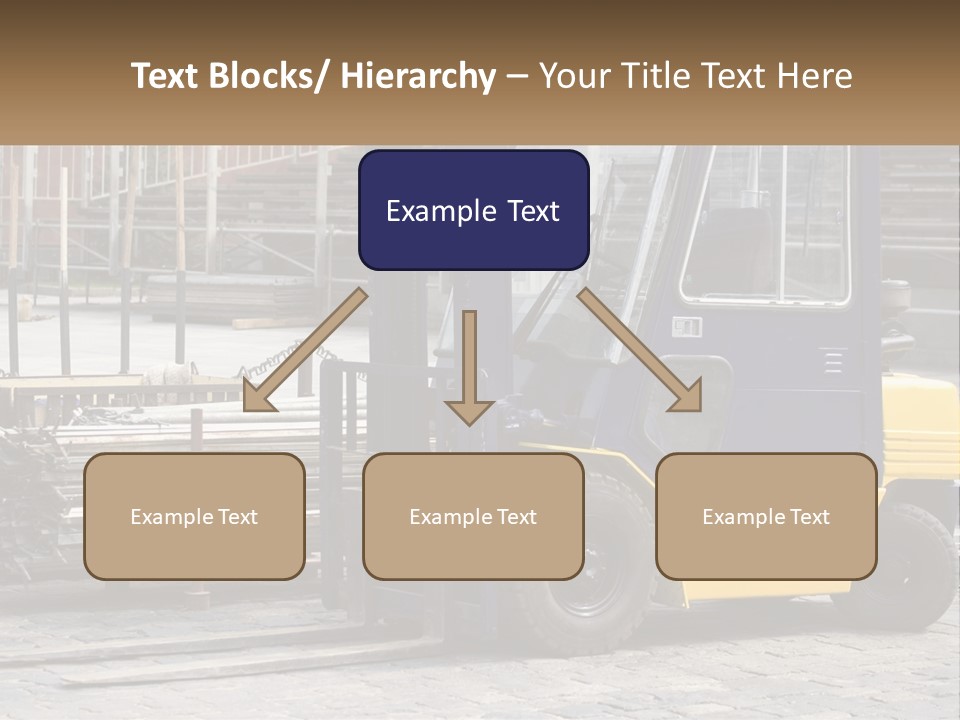 Text Blocks/ Hierarchy – Your Title Text Here

Example Text

Example Text

Example Text

Example Text